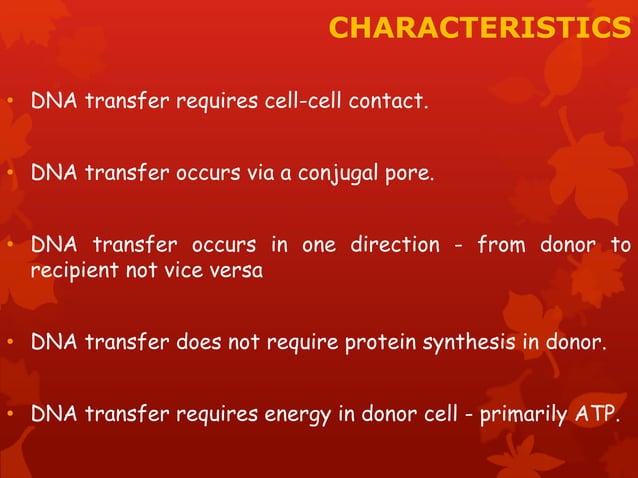 CHARACTERISTICS

• DNA transfer requires cell-cell contact.

• DNA transfer occurs via a conjugal pore.

• DNA transfer occurs in one direction - from donor to recipient not vice versa

• DNA transfer does not require protein synthesis in donor.

• DNA transfer requires energy in donor cell - primarily ATP.